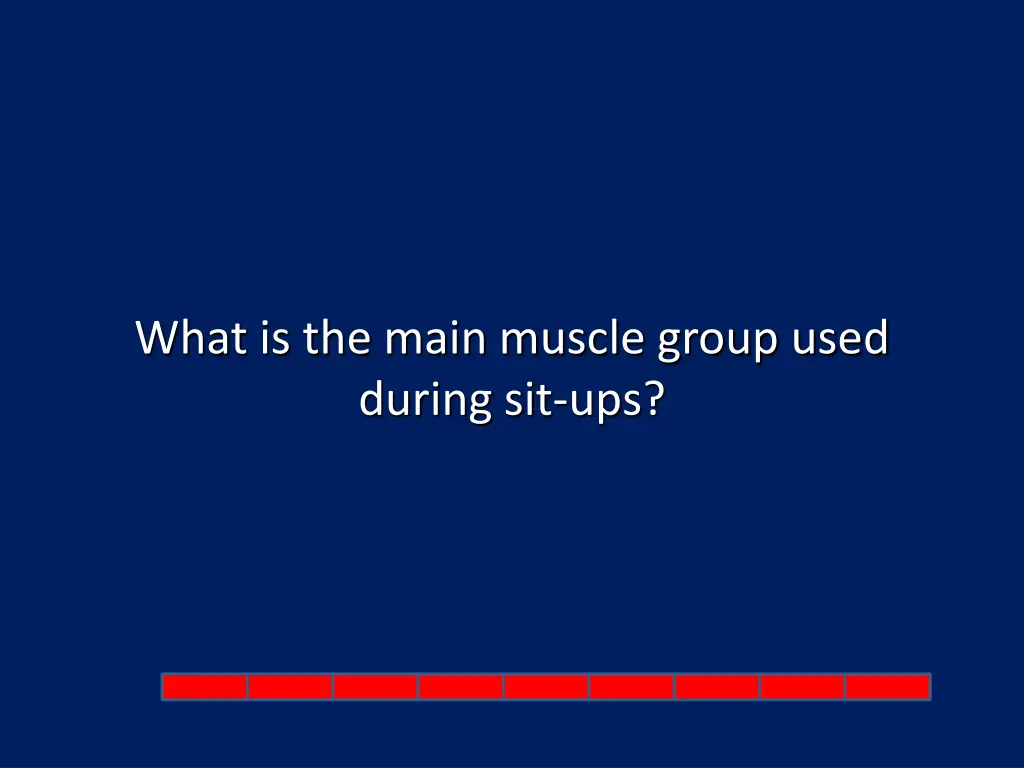 What is the main muscle group used during sit-ups?